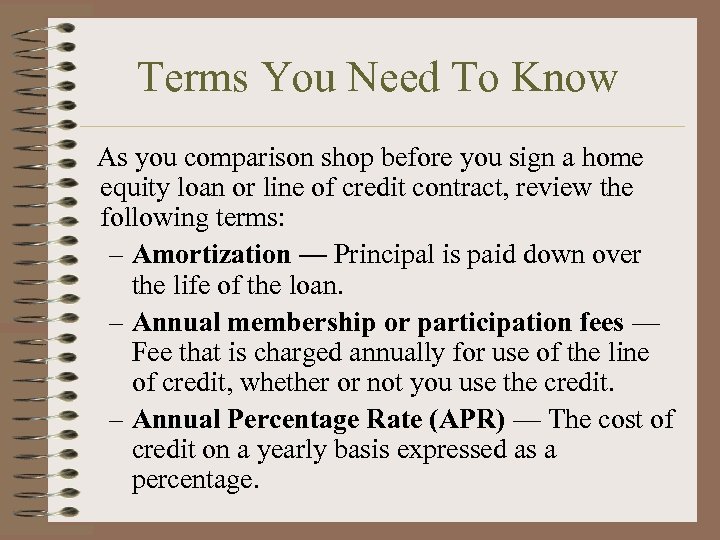 Terms You Need To Know

As you comparison shop before you sign a home equity loan or line of credit contract, review the following terms:

– Amortization — Principal is paid down over the life of the loan.

– Annual membership or participation fees — Fee that is charged annually for use of the line of credit, whether or not you use the credit.

– Annual Percentage Rate (APR) — The cost of credit on a yearly basis expressed as a percentage.